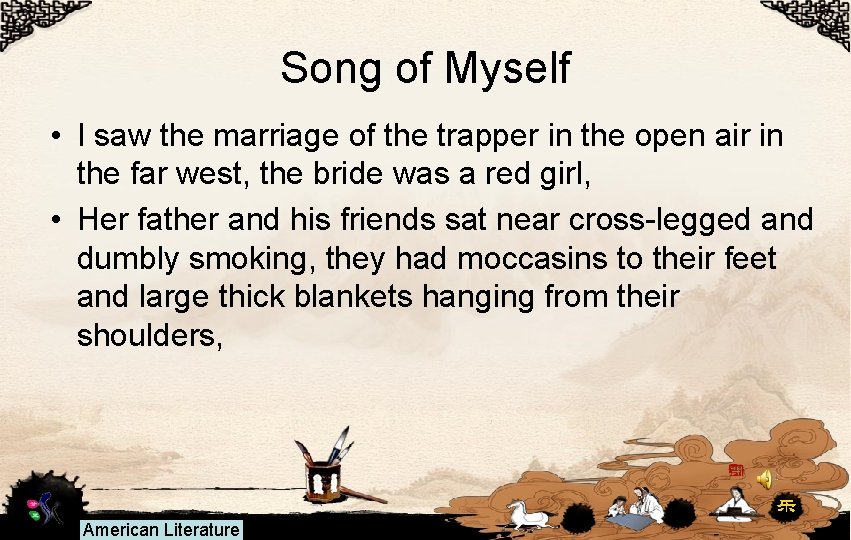 Song of Myself

• I saw the marriage of the trapper in the open air in the far west, the bride was a red girl,

• Her father and his friends sat near cross-legged and dumbly smoking, they had moccasins to their feet and large thick blankets hanging from their shoulders,

American Literature